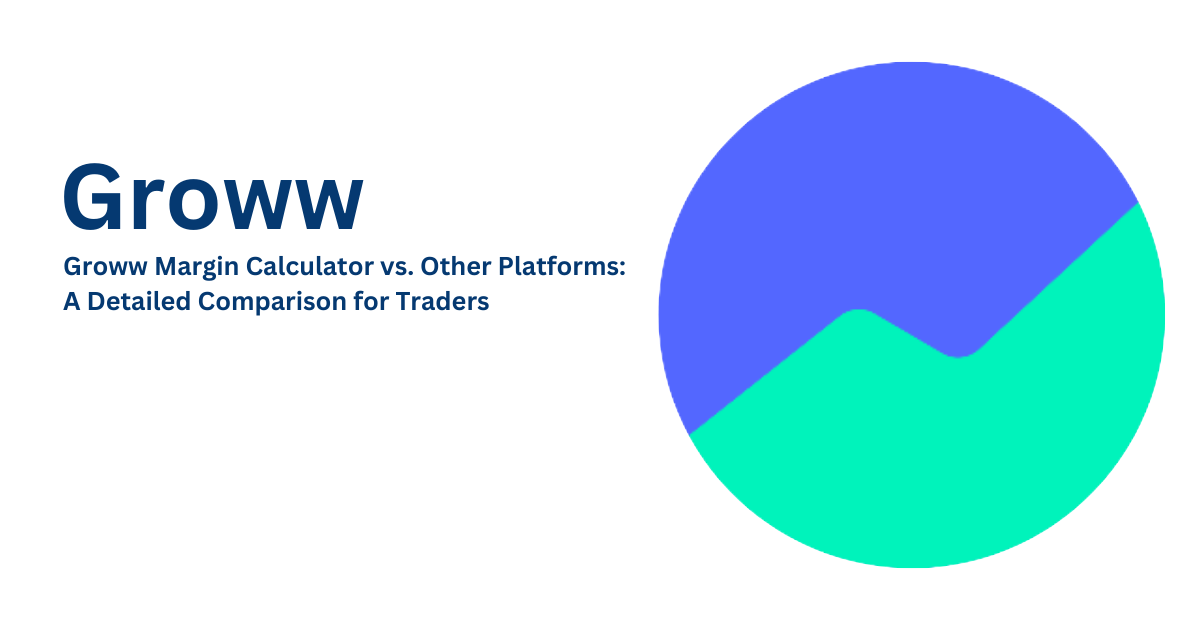 Groww

Groww Margin Calculator vs. Other Platforms: A Detailed Comparison for Traders